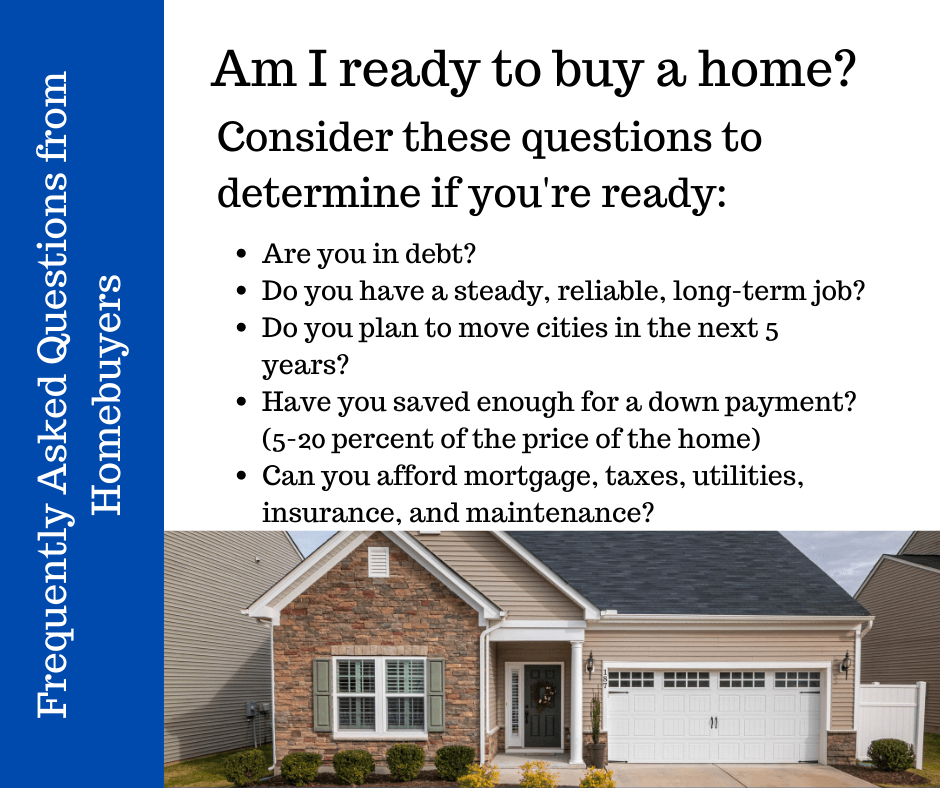 Frequently Asked Questions from Homebuyers

Am I ready to buy a home?

Consider these questions to determine if you're ready:

- Are you in debt?
- Do you have a steady, reliable, long-term job?
- Do you plan to move cities in the next 5 years?
- Have you saved enough for a down payment? (5-20 percent of the price of the home)
- Can you afford mortgage, taxes, utilities, insurance, and maintenance?

137